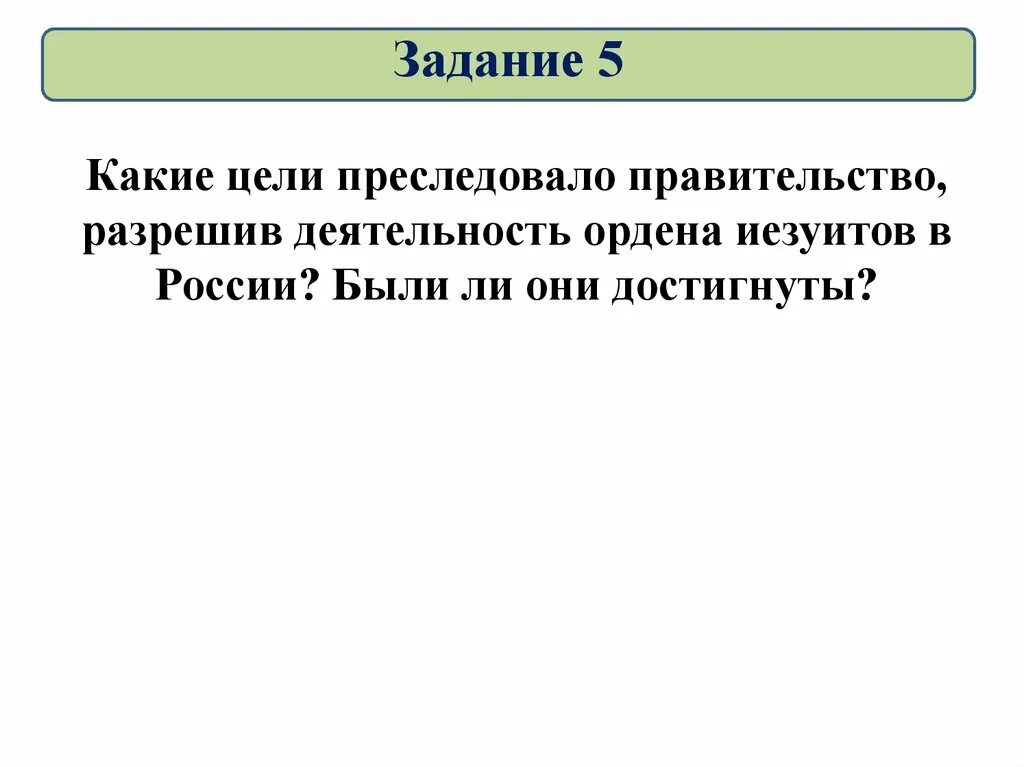 Задание 5

Какие цели преследовало правительство, разрешив деятельность ордена иезуитов в России? Были ли они достигнуты?